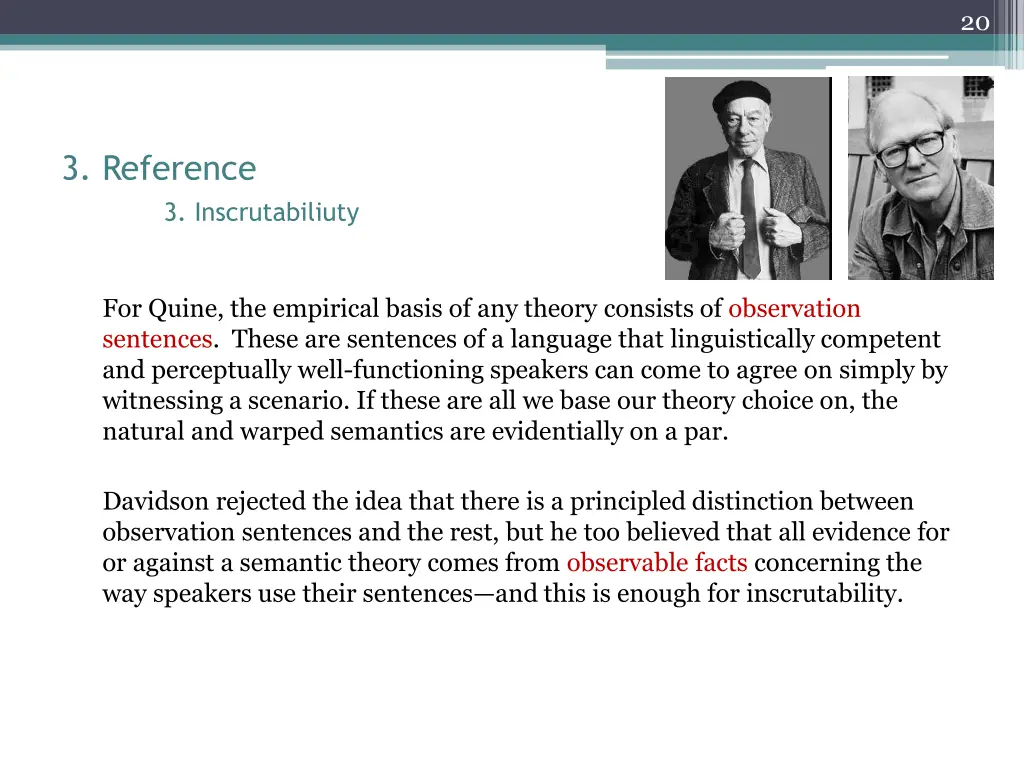 20

3. Reference

3. Inscrutabiliuty

For Quine, the empirical basis of any theory consists of observation sentences. These are sentences of a language that linguistically competent and perceptually well-functioning speakers can come to agree on simply by witnessing a scenario. If these are all we base our theory choice on, the natural and warped semantics are evidentially on a par.

Davidson rejected the idea that there is a principled distinction between observation sentences and the rest, but he too believed that all evidence for or against a semantic theory comes from observable facts concerning the way speakers use their sentences—and this is enough for inscrutability.